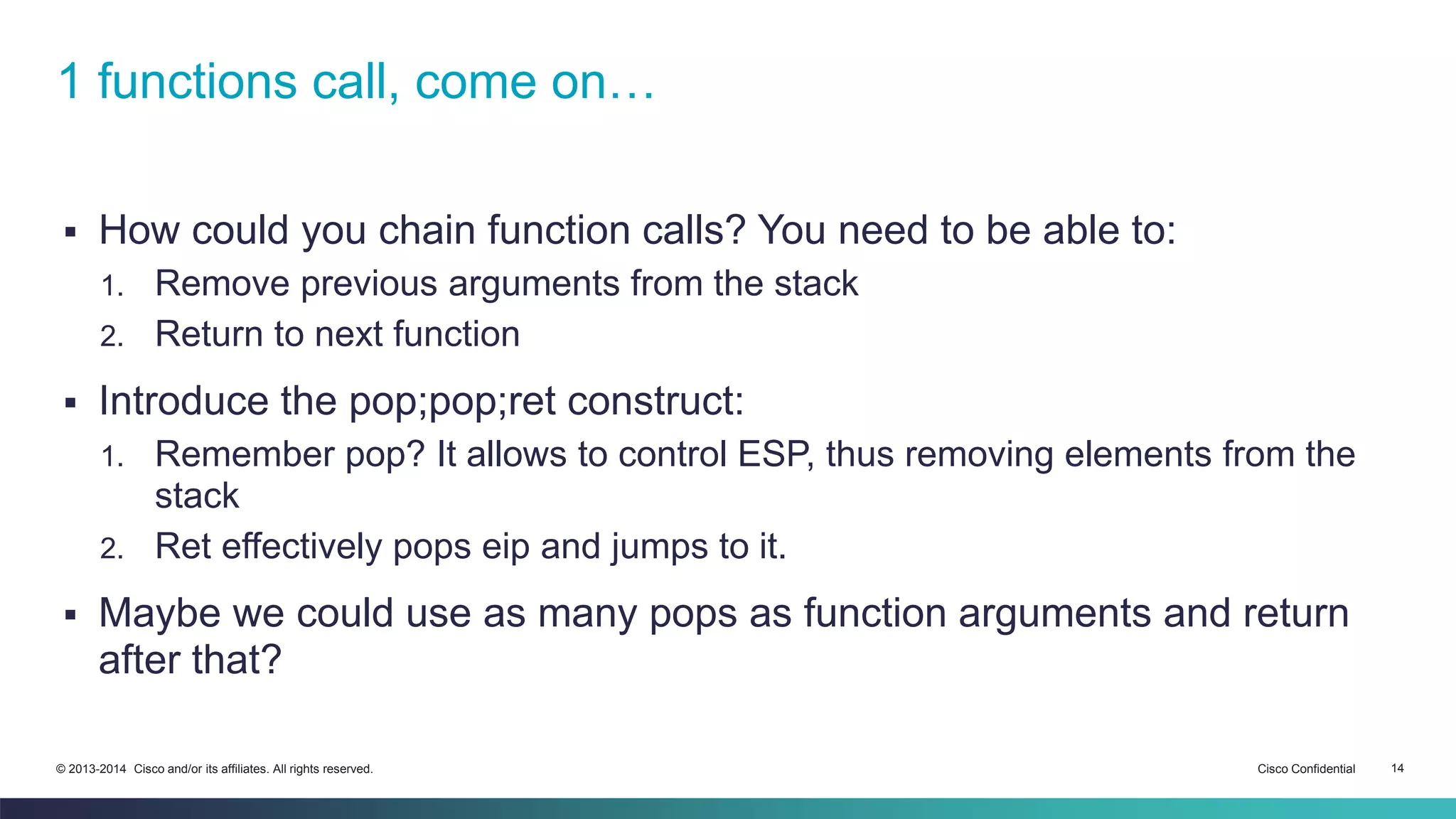 1 functions call, come on…

▪ How could you chain function calls? You need to be able to:
1. Remove previous arguments from the stack
2. Return to next function

▪ Introduce the pop;pop;ret construct:
1. Remember pop? It allows to control ESP, thus removing elements from the stack
2. Ret effectively pops eip and jumps to it.

▪ Maybe we could use as many pops as function arguments and return after that?

© 2013-2014 Cisco and/or its affiliates. All rights reserved. Cisco Confidential 14